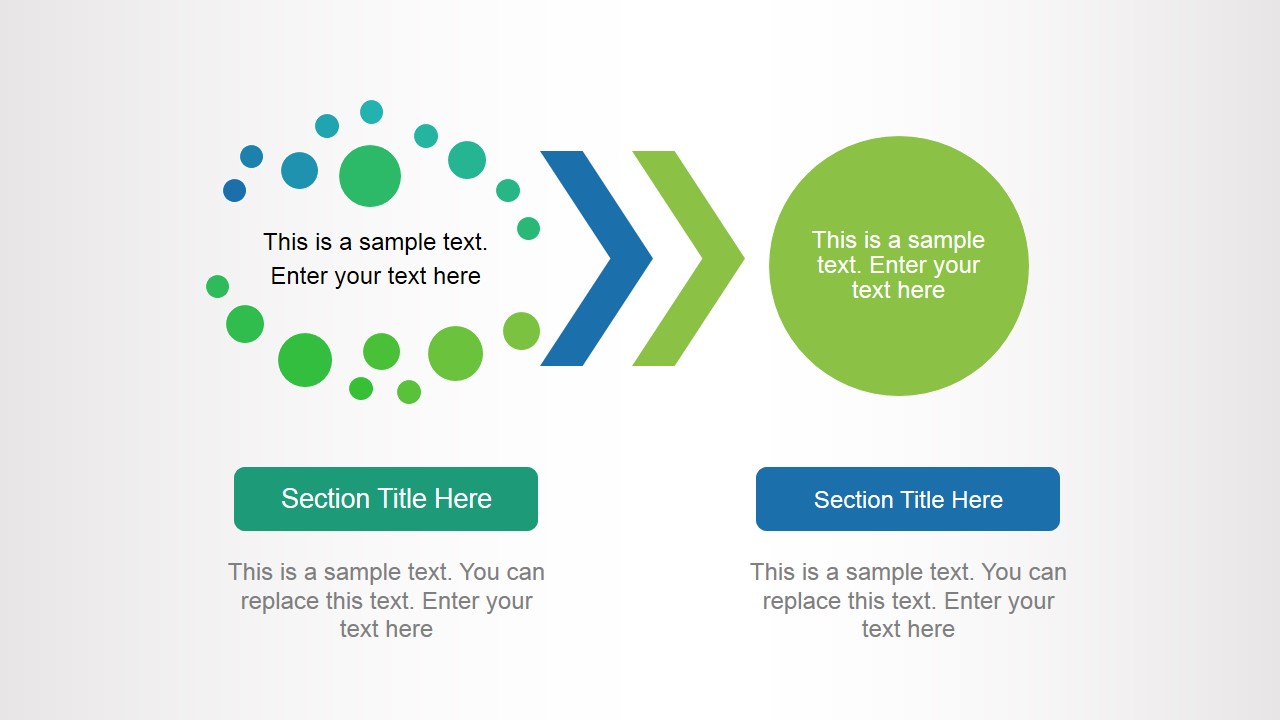 This is a sample text. Enter your text here

This is a sample text. Enter your text here

Section Title Here

This is a sample text. You can replace this text. Enter your text here

Section Title Here

This is a sample text. You can replace this text. Enter your text here